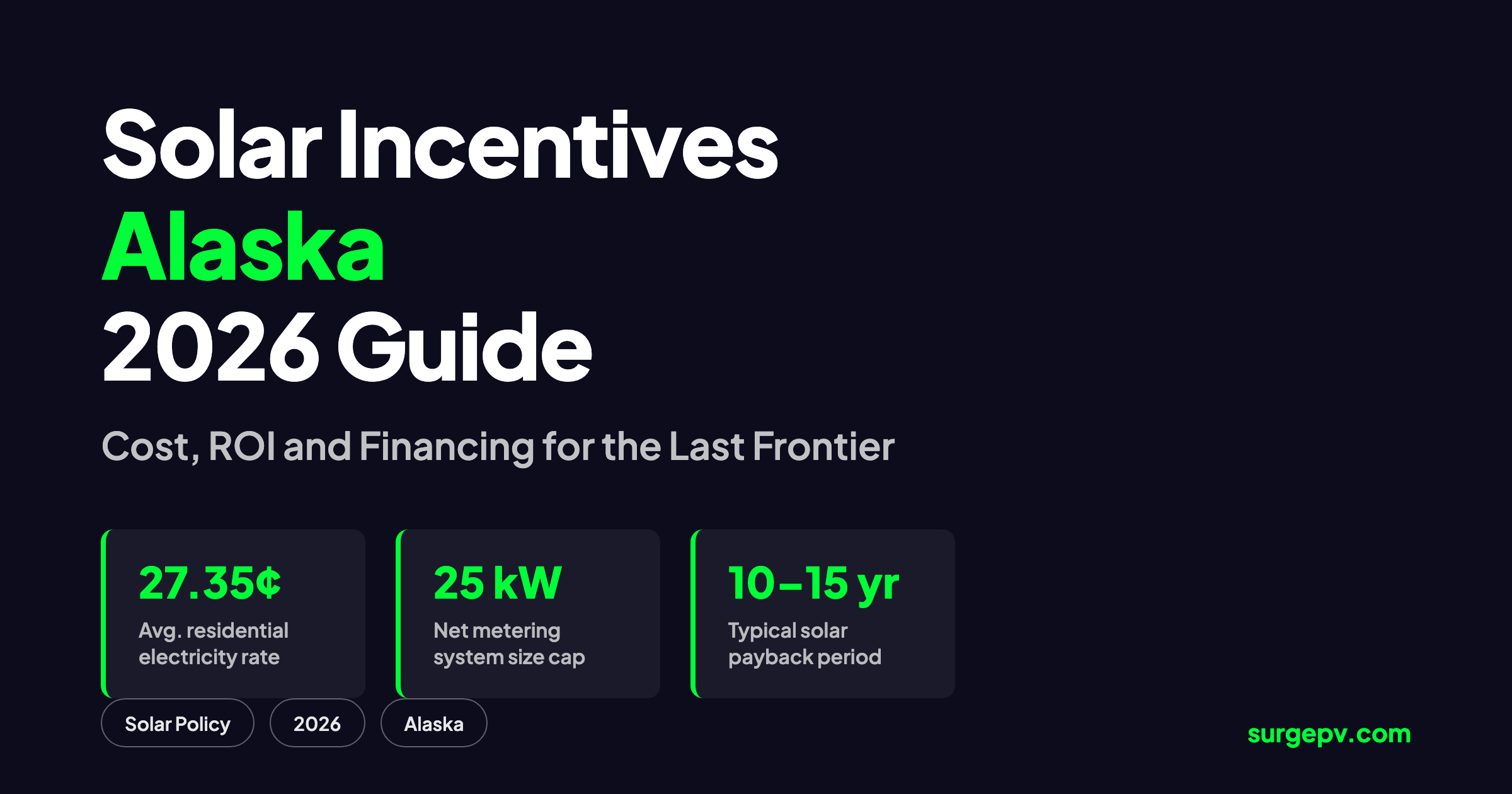 Solar Incentives
Alaska
2026 Guide

Cost, ROI and Financing for the Last Frontier

27.35¢
Avg. residential electricity rate

25 kW
Net metering system size cap

10–15 yr
Typical solar payback period

Solar Policy

2026

Alaska

surgepv.com